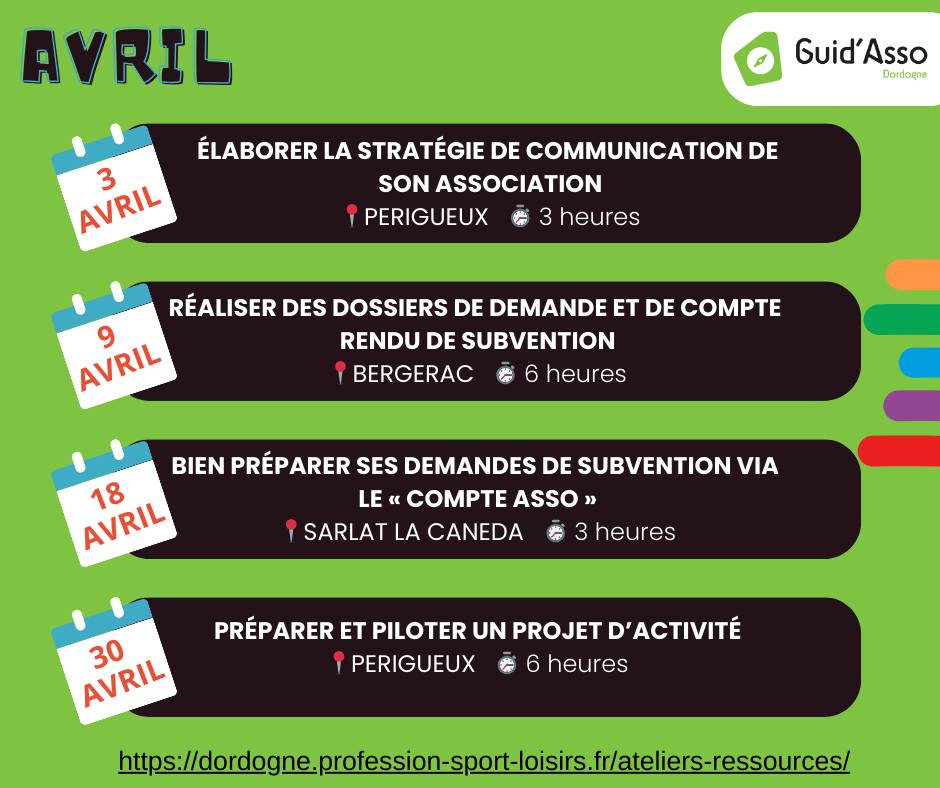 AVRIL

Guid'Asso
Dordogne

3 AVRIL
ÉLABORER LA STRATÉGIE DE COMMUNICATION DE SON ASSOCIATION
PERIGUEUX 3 heures

9 AVRIL
RÉALISER DES DOSSIERS DE DEMANDE ET DE COMPTE RENDU DE SUBVENTION
BERGERAC 6 heures

18 AVRIL
BIEN PRÉPARER SES DEMANDES DE SUBVENTION VIA LE « COMPTE ASSO »
SARLAT LA CANEDA 3 heures

30 AVRIL
PRÉPARER ET PILOTER UN PROJET D'ACTIVITÉ
PERIGUEUX 6 heures

https://dordogne.profession-sport-loisirs.fr/ateliers-ressources/